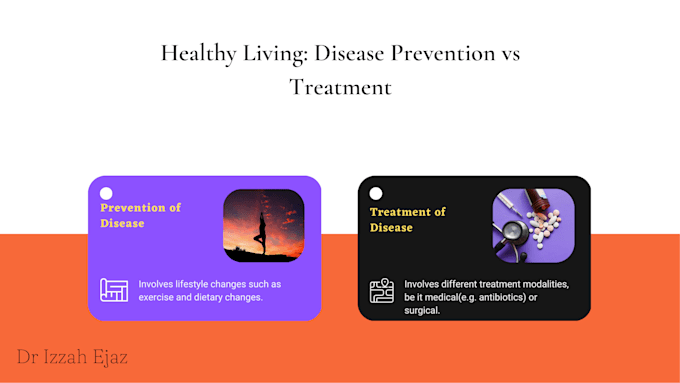 Healthy Living: Disease Prevention vs Treatment

Prevention of Disease

Involves lifestyle changes such as exercise and dietary changes.

Treatment of Disease

Involves different treatment modalities, be it medical(e.g. antibiotics) or surgical.

Dr Izzah Ejaz